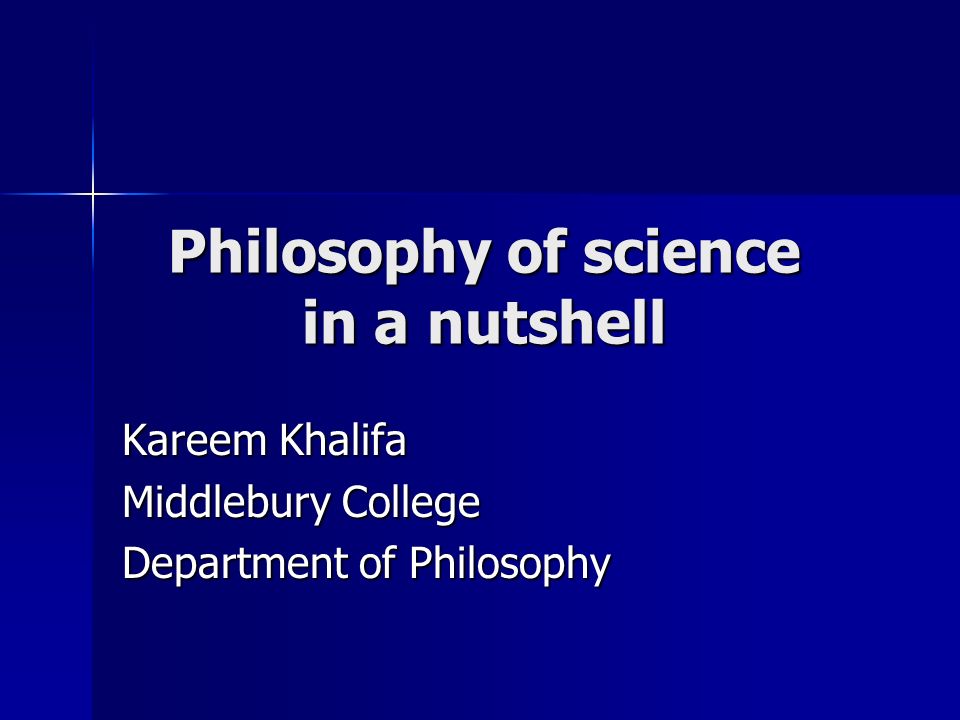 Philosophy of science in a nutshell

Kareem Khalifa
Middlebury College
Department of Philosophy